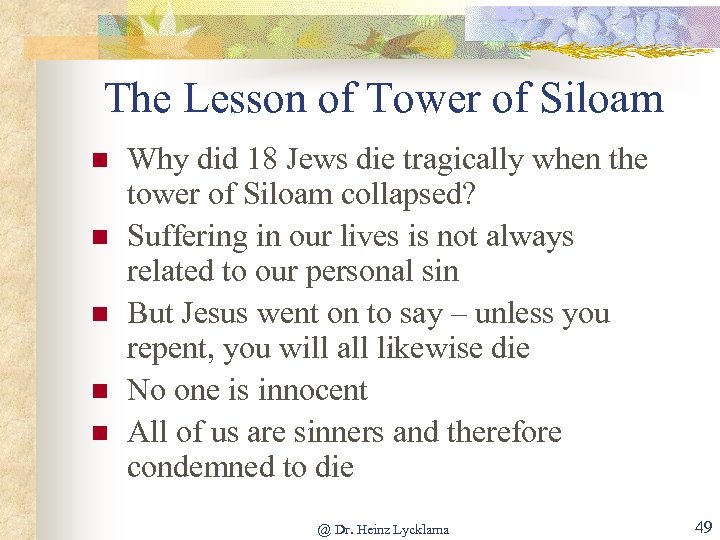 The Lesson of Tower of Siloam

- Why did 18 Jews die tragically when the tower of Siloam collapsed?
- Suffering in our lives is not always related to our personal sin
- But Jesus went on to say – unless you repent, you will all likewise die
- No one is innocent
- All of us are sinners and therefore condemned to die

@ Dr. Heinz Lycklama

49